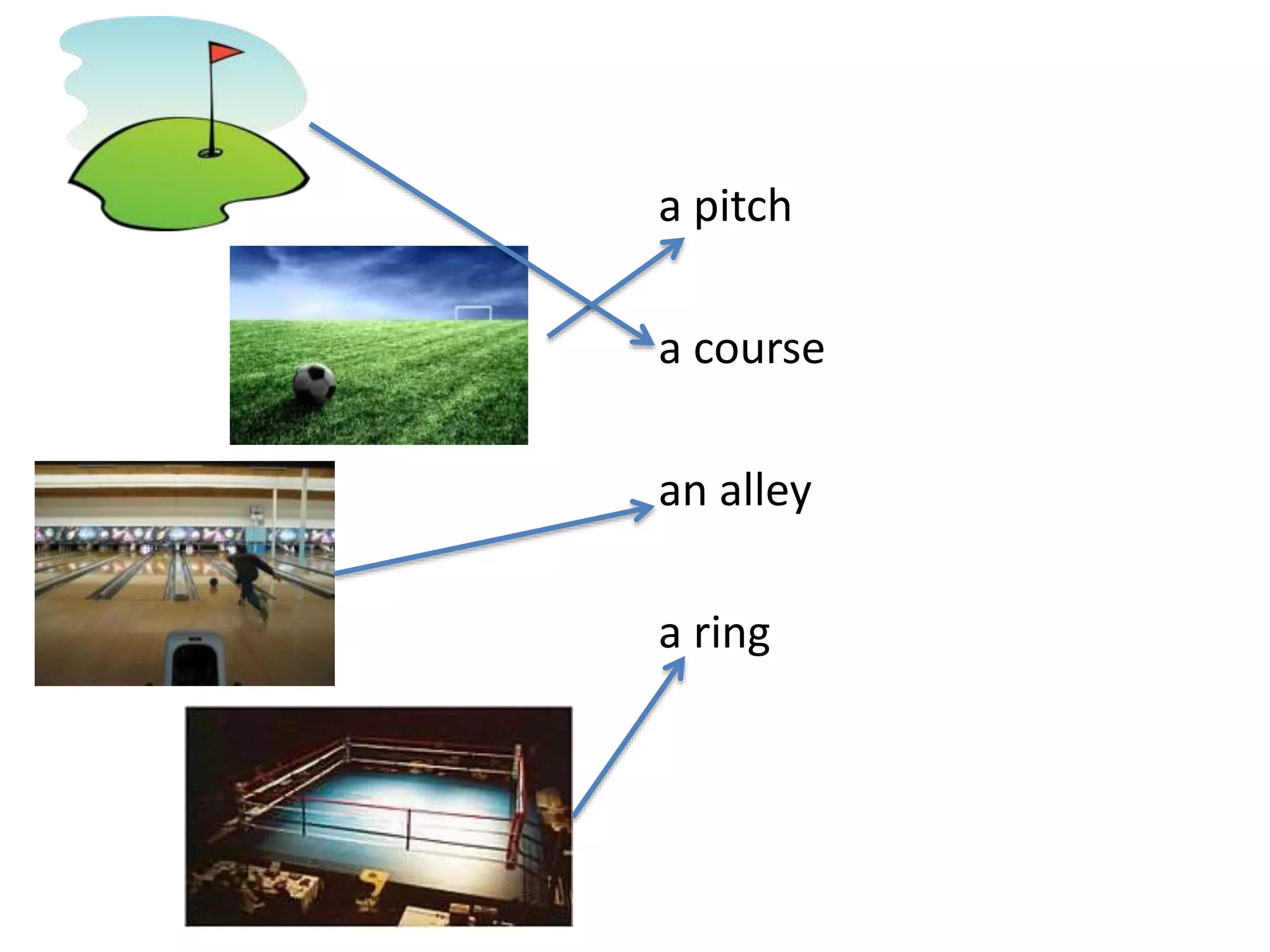 a pitch

a course

an alley

a ring